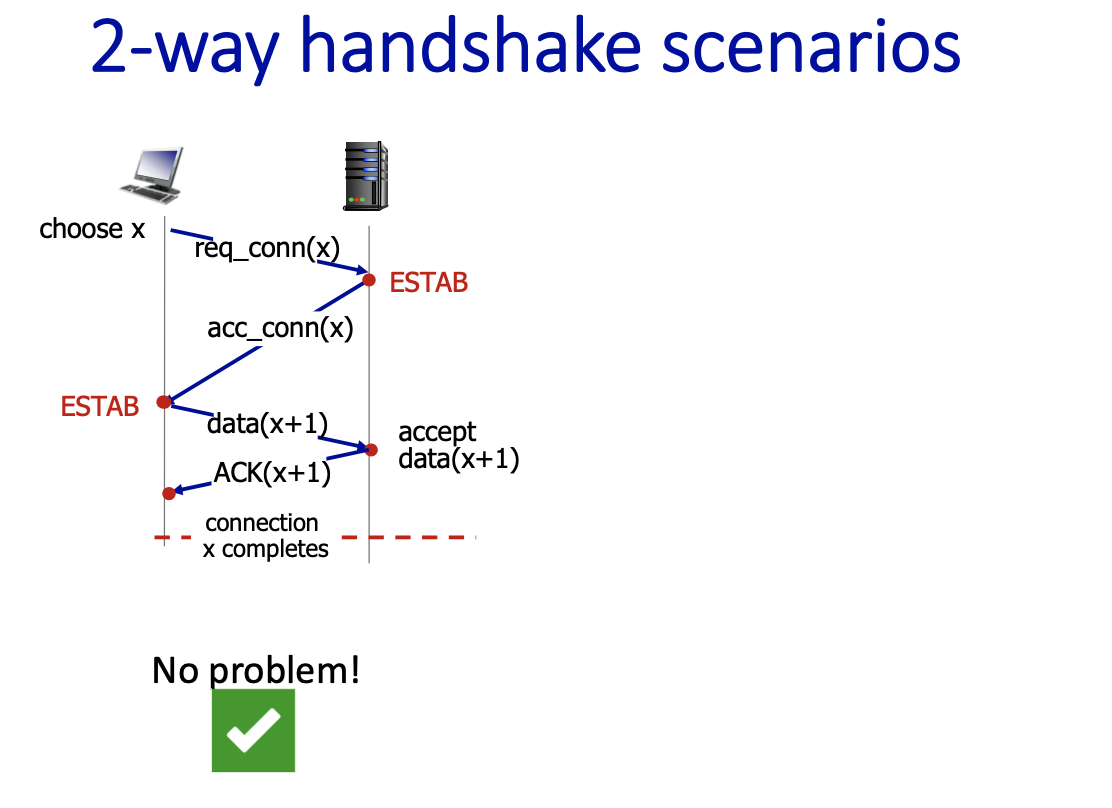 2-way handshake scenarios

choose x

req_conn(x)

ESTAB

acc_conn(x)

ESTAB

data(x+1)

accept data(x+1)

ACK(x+1)

connection x completes

No problem!